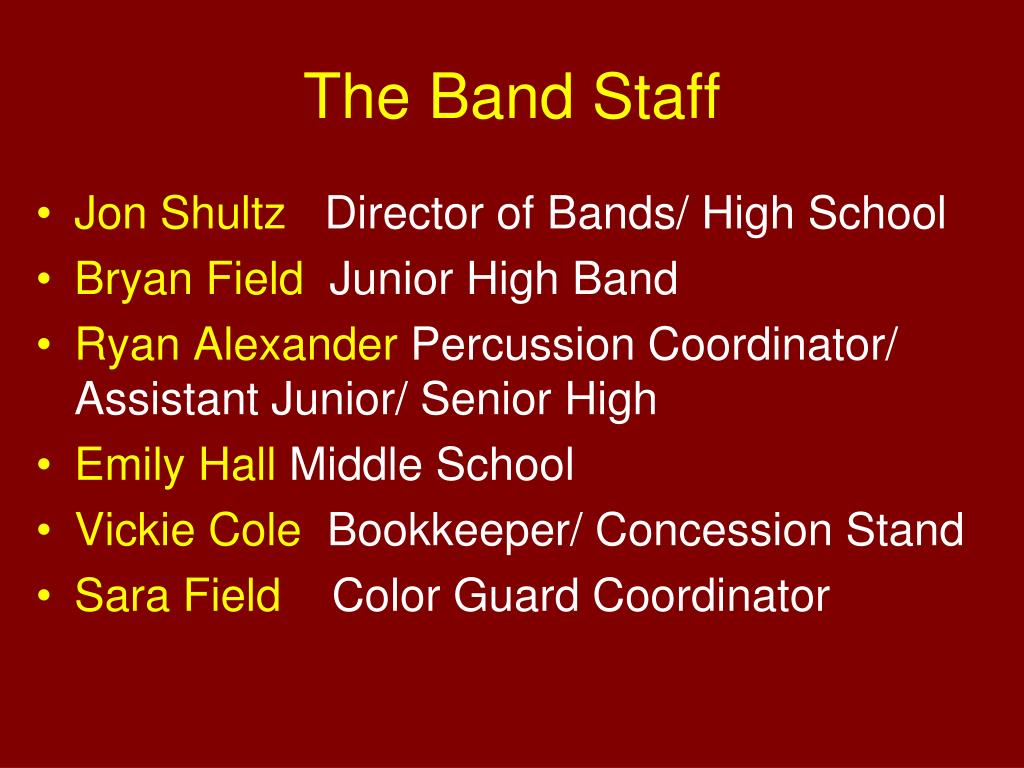 The Band Staff

• Jon Shultz Director of Bands/ High School
• Bryan Field Junior High Band
• Ryan Alexander Percussion Coordinator/ Assistant Junior/ Senior High
• Emily Hall Middle School
• Vickie Cole Bookkeeper/ Concession Stand
• Sara Field Color Guard Coordinator